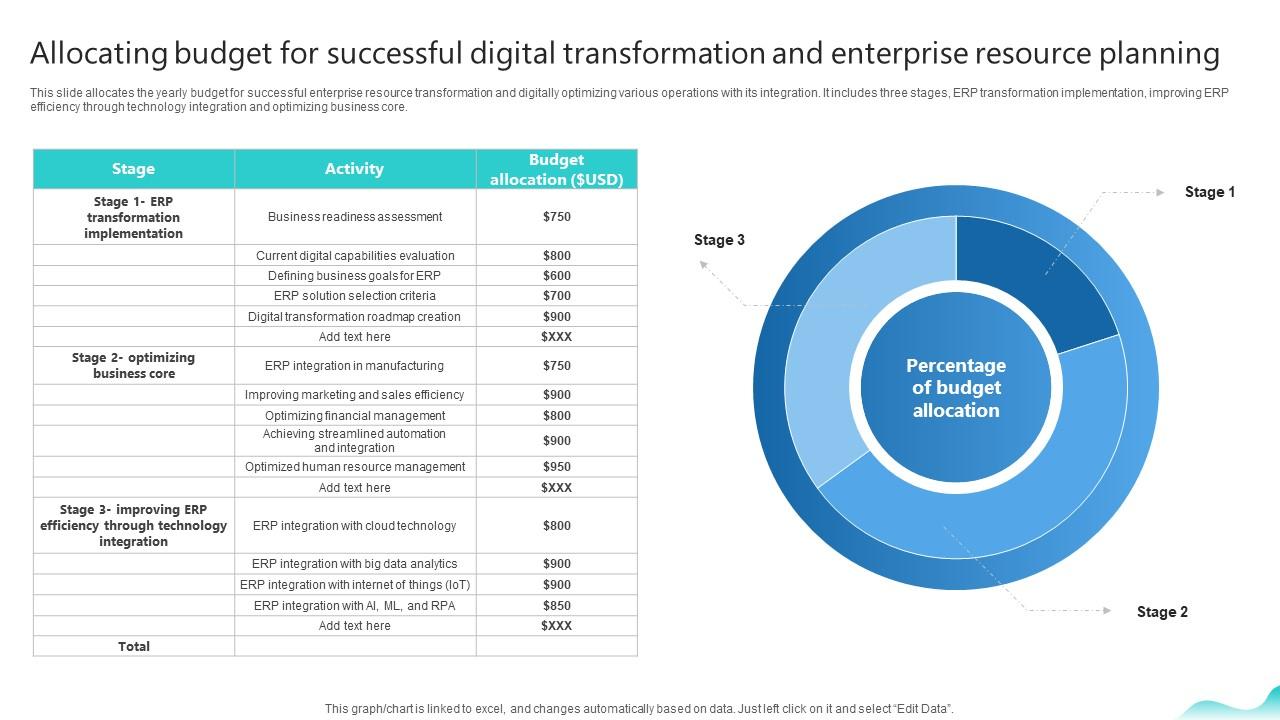 Allocating budget for successful digital transformation and enterprise resource planning

This slide allocates the yearly budget for successful enterprise resource transformation and digitally optimizing various operations with its integration. It includes three stages, ERP transformation implementation, improving ERP efficiency through technology integration and optimizing business core.

| Stage | Activity | Budget allocation ($USD) |
|---|---|---|
| Stage 1- ERP transformation implementation | Business readiness assessment | $750 |
| | Current digital capabilities evaluation | $800 |
| | Defining business goals for ERP | $600 |
| | ERP solution selection criteria | $700 |
| | Digital transformation roadmap creation | $900 |
| | Add text here | $XXX |
| Stage 2- optimizing business core | ERP integration in manufacturing | $750 |
| | Improving marketing and sales efficiency | $900 |
| | Optimizing financial management | $800 |
| | Achieving streamlined automation and integration | $900 |
| | Optimized human resource management | $950 |
| | Add text here | $XXX |
| Stage 3- improving ERP efficiency through technology integration | ERP integration with cloud technology | $800 |
| | ERP integration with big data analytics | $900 |
| | ERP integration with internet of things (IoT) | $900 |
| | ERP integration with AI, ML, and RPA | $850 |
| | Add text here | $XXX |
| Total | | |

Stage 1
Stage 3
Percentage of budget allocation
Stage 2

This graph/chart is linked to excel, and changes automatically based on data. Just left click on it and select "Edit Data".